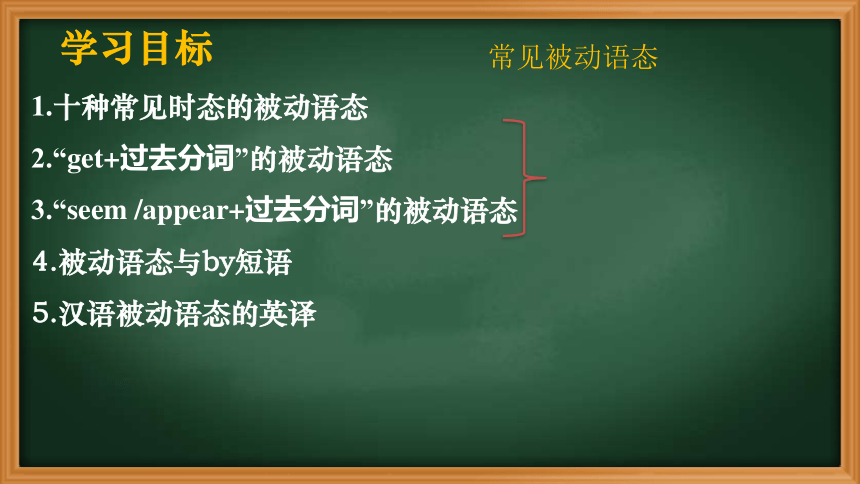 学习目标

常见被动语态

1.十种常见时态的被动语态

2.“get+过去分词”的被动语态

3.“seem /appear+过去分词”的被动语态

4.被动语态与by短语

5.汉语被动语态的英译